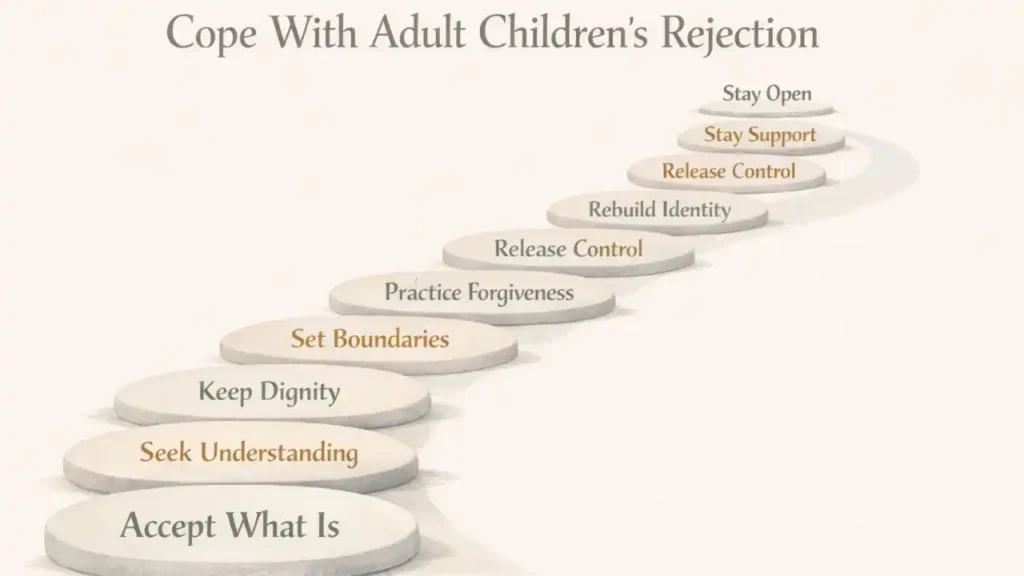 Cope With Adult Children's Rejection

Stay Open

Stay Support

Release Control

Rebuild Identity

Release Control

Practice Forgiveness

Set Boundaries

Keep Dignity

Seek Understanding

Accept What Is